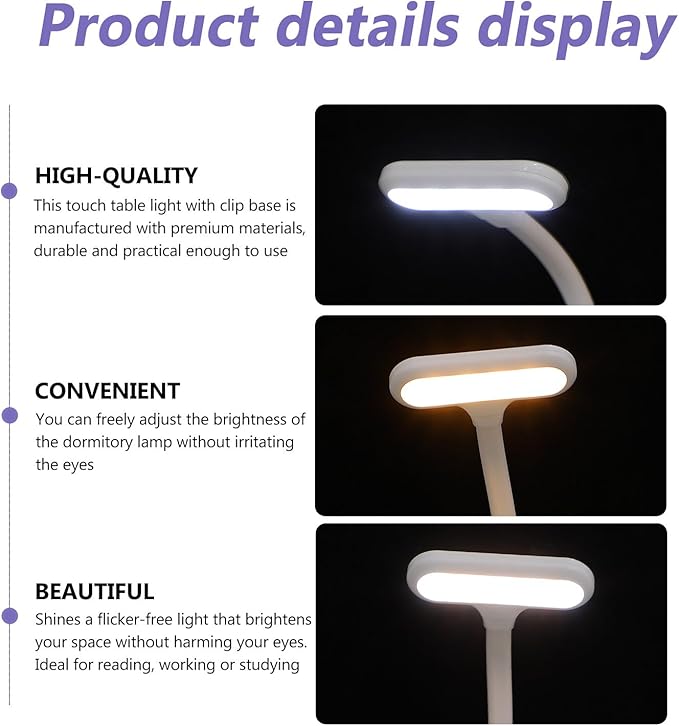 Product details display

HIGH-QUALITY
This touch table light with clip base is manufactured with premium materials, durable and practical enough to use

CONVENIENT
You can freely adjust the brightness of the dormitory lamp without irritating the eyes

BEAUTIFUL
Shines a flicker-free light that brightens your space without harming your eyes. Ideal for reading, working or studying